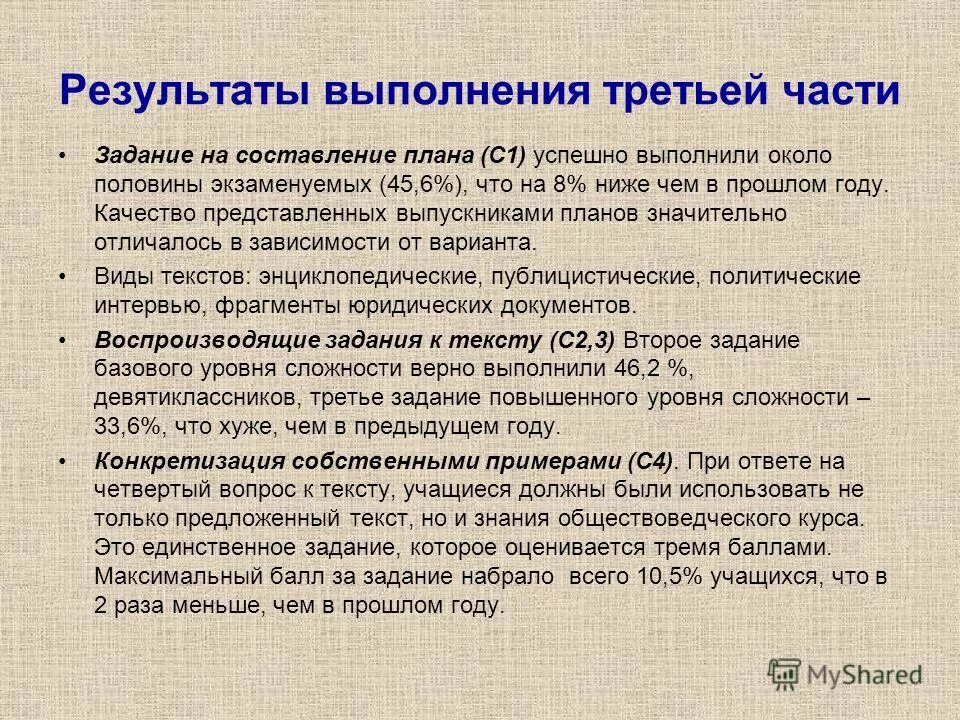 Результаты выполнения третьей части

• Задание на составление плана (С1) успешно выполнили около половины экзаменуемых (45,6%), что на 8% ниже чем в прошлом году. Качество представленных выпускниками планов значительно отличалось в зависимости от варианта.

• Виды текстов: энциклопедические, публицистические, политические интервью, фрагменты юридических документов.

• Воспроизводящие задания к тексту (С2,3) Второе задание базового уровня сложности верно выполнили 46,2 %, девятиклассников, третье задание повышенного уровня сложности – 33,6%, что хуже, чем в предыдущем году.

• Конкретизация собственными примерами (С4). При ответе на четвертый вопрос к тексту, учащиеся должны были использовать не только предложенный текст, но и знания обществоведческого курса. Это единственное задание, которое оценивается тремя баллами. Максимальный балл за задание набрало всего 10,5% учащихся, что в 2 раза меньше, чем в прошлом году.

MyShared